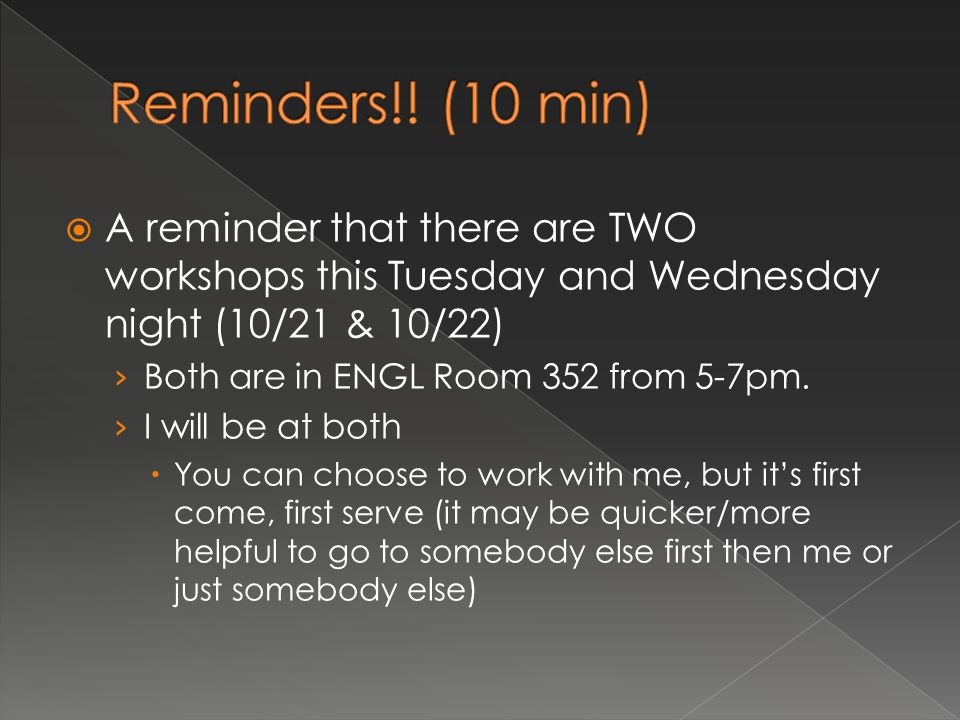 Reminders!! (10 min)

A reminder that there are TWO workshops this Tuesday and Wednesday night (10/21 & 10/22)

› Both are in ENGL Room 352 from 5-7pm.

› I will be at both

• You can choose to work with me, but it's first come, first serve (it may be quicker/more helpful to go to somebody else first then me or just somebody else)